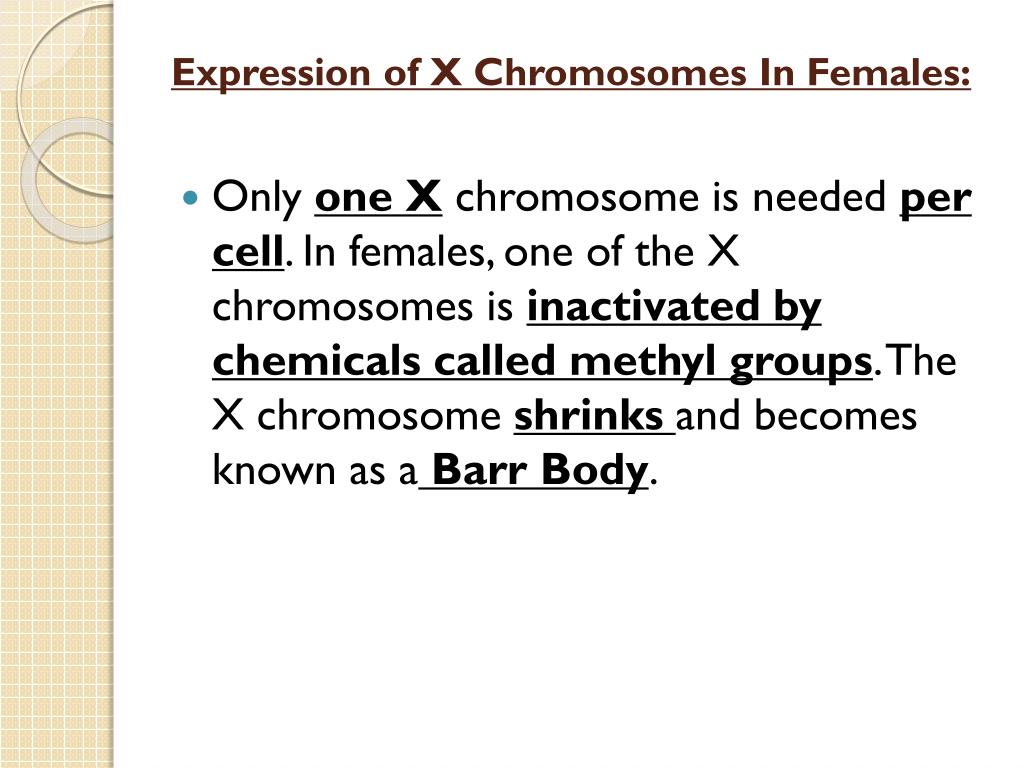 Expression of X Chromosomes In Females:

Only one X chromosome is needed per cell. In females, one of the X chromosomes is inactivated by chemicals called methyl groups. The X chromosome shrinks and becomes known as a Barr Body.